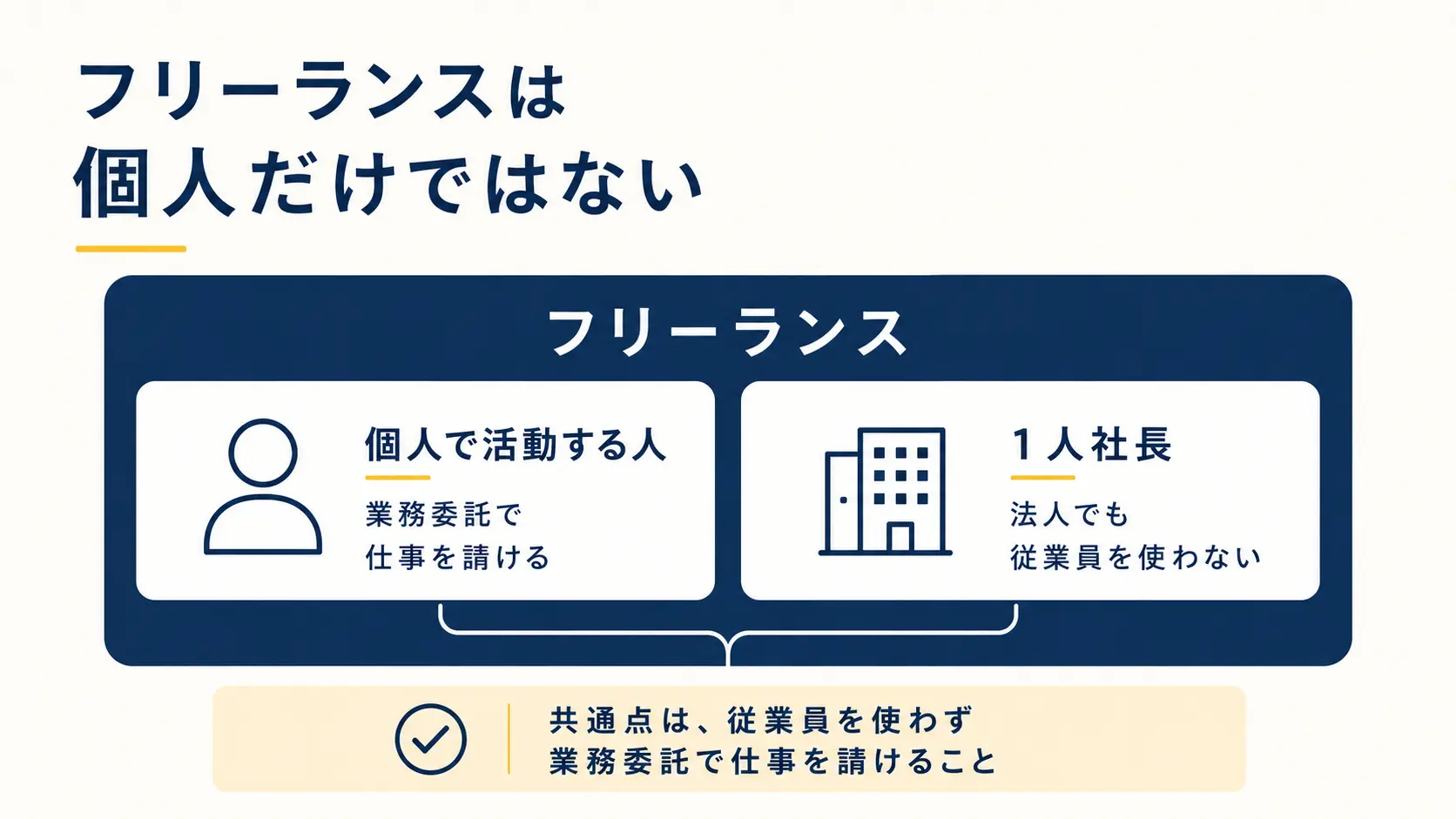 フリーランスは
個人だけではない

フリーランス

個人で活動する人

業務委託で
仕事を請ける

1人社長

法人でも
従業員を使わない

共通点は、従業員を使わず
業務委託で仕事を請けること